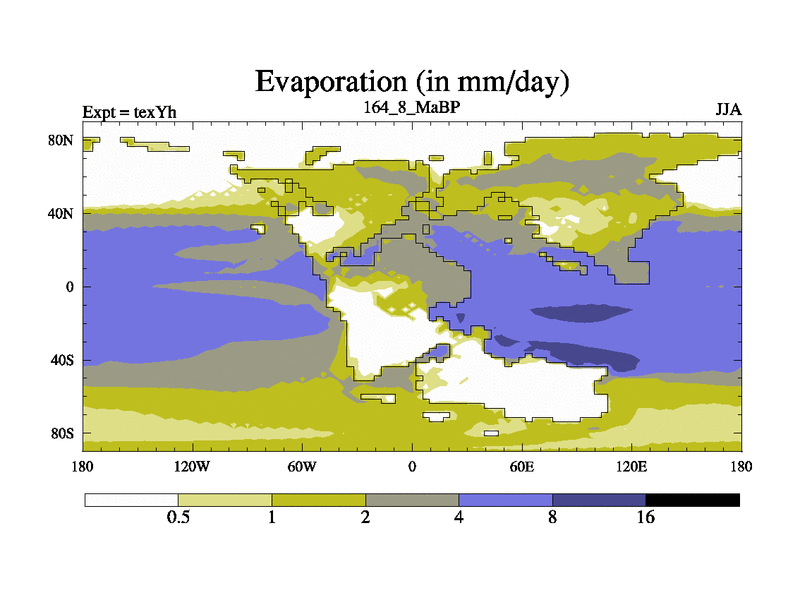 Evaporation (in mm/day)

Expt = texYh

164_8_MaBP

JJA

80N
40N
0
40S
80S

180
120W
60W
0
60E
120E
180

0.5
1
2
4
8
16